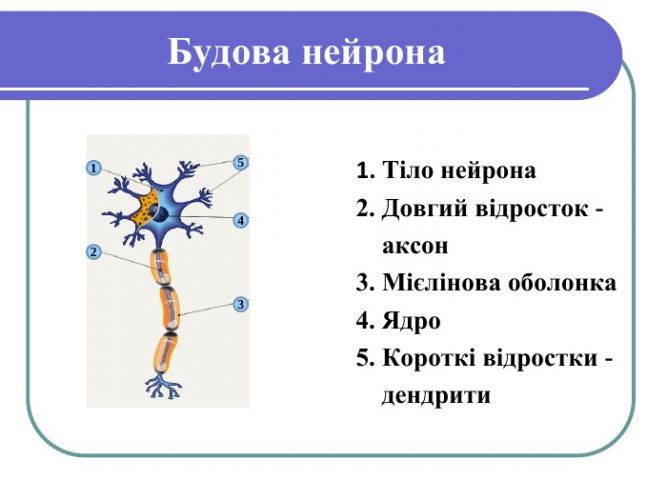 Будова нейрона

1
5
4
2
3

1. Тіло нейрона
2. Довгий відросток - аксон
3. Мієлінова оболонка
4. Ядро
5. Короткі відростки - дендрити